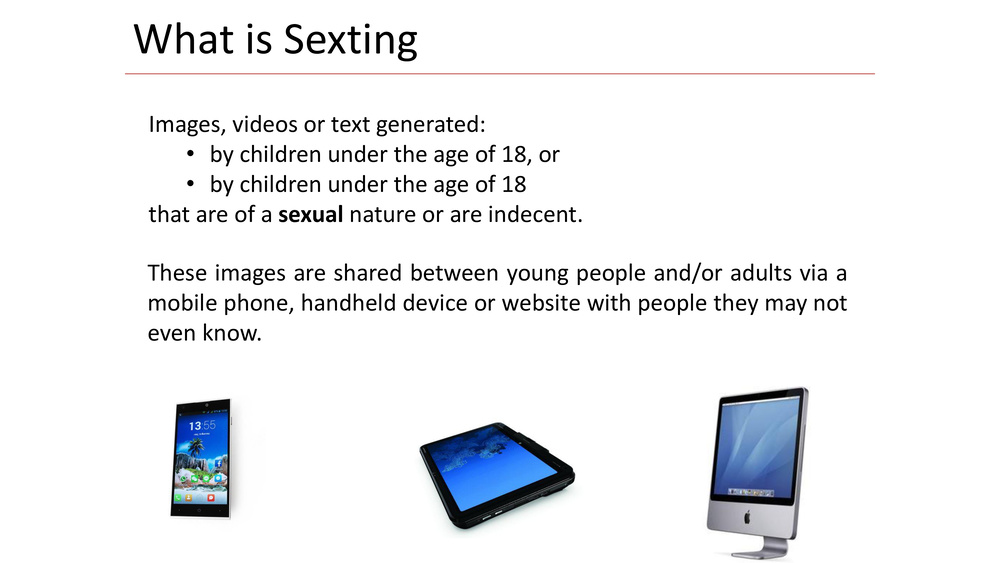 What is Sexting

Images, videos or text generated:
• by children under the age of 18, or
• by children under the age of 18
that are of a **sexual** nature or are indecent.

These images are shared between young people and/or adults via a mobile phone, handheld device or website with people they may not even know.

13:55